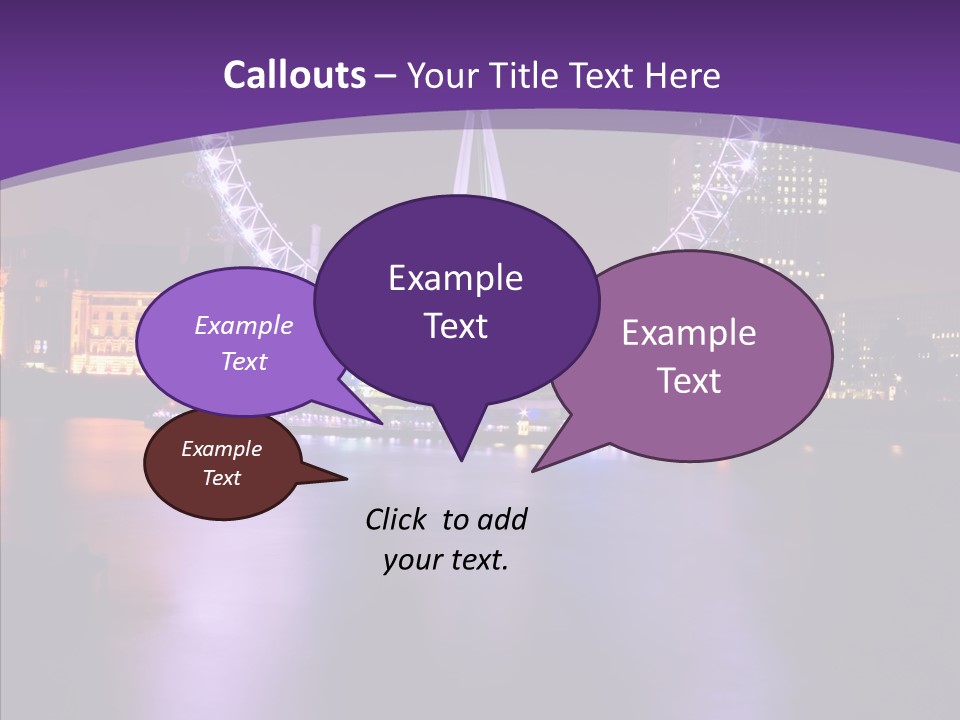 Callouts – Your Title Text Here

Example Text

Example Text

Example Text

Example Text

Click to add your text.